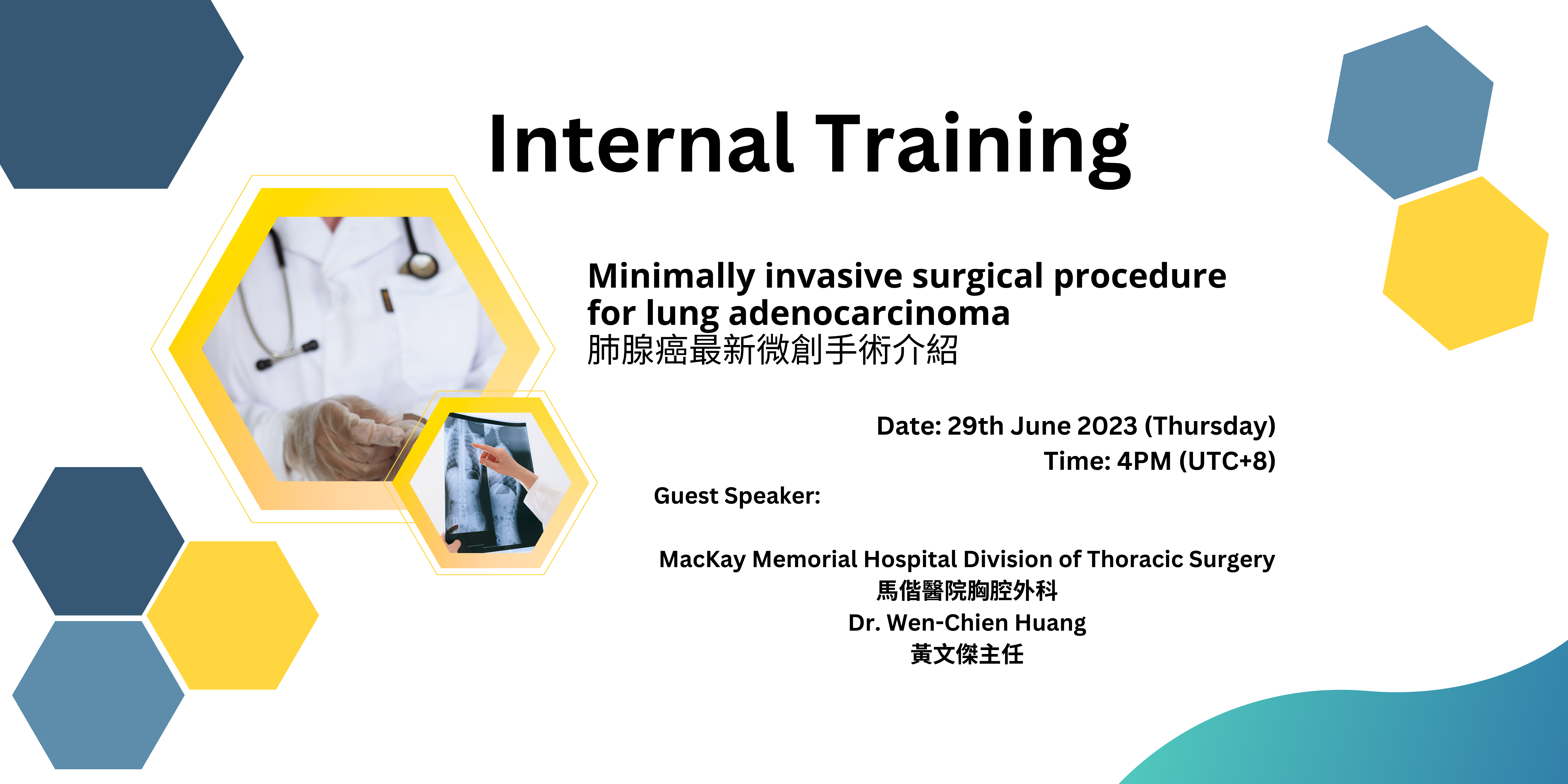 Internal Training

Minimally invasive surgical procedure for lung adenocarcinoma
肺腺癌最新微創手術介紹

Date: 29th June 2023 (Thursday)
Time: 4PM (UTC+8)

Guest Speaker:

MacKay Memorial Hospital Division of Thoracic Surgery
馬偕醫院胸腔外科
Dr. Wen-Chien Huang
黃文傑主任